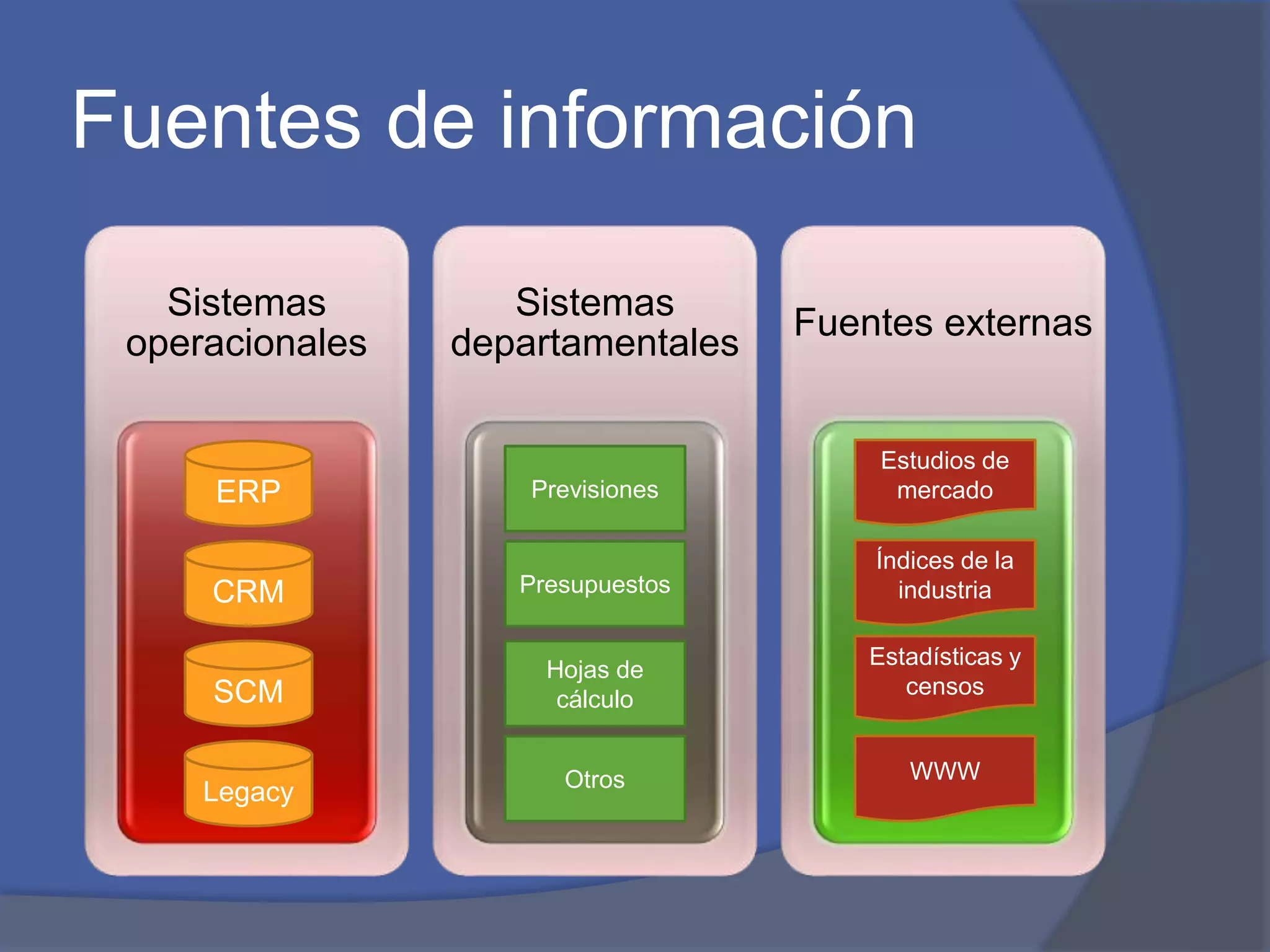 Fuentes de información

Sistemas operacionales

ERP

CRM

SCM

Legacy

Sistemas departamentales

Previsiones

Presupuestos

Hojas de cálculo

Otros

Fuentes externas

Estudios de mercado

Índices de la industria

Estadísticas y censos

WWW